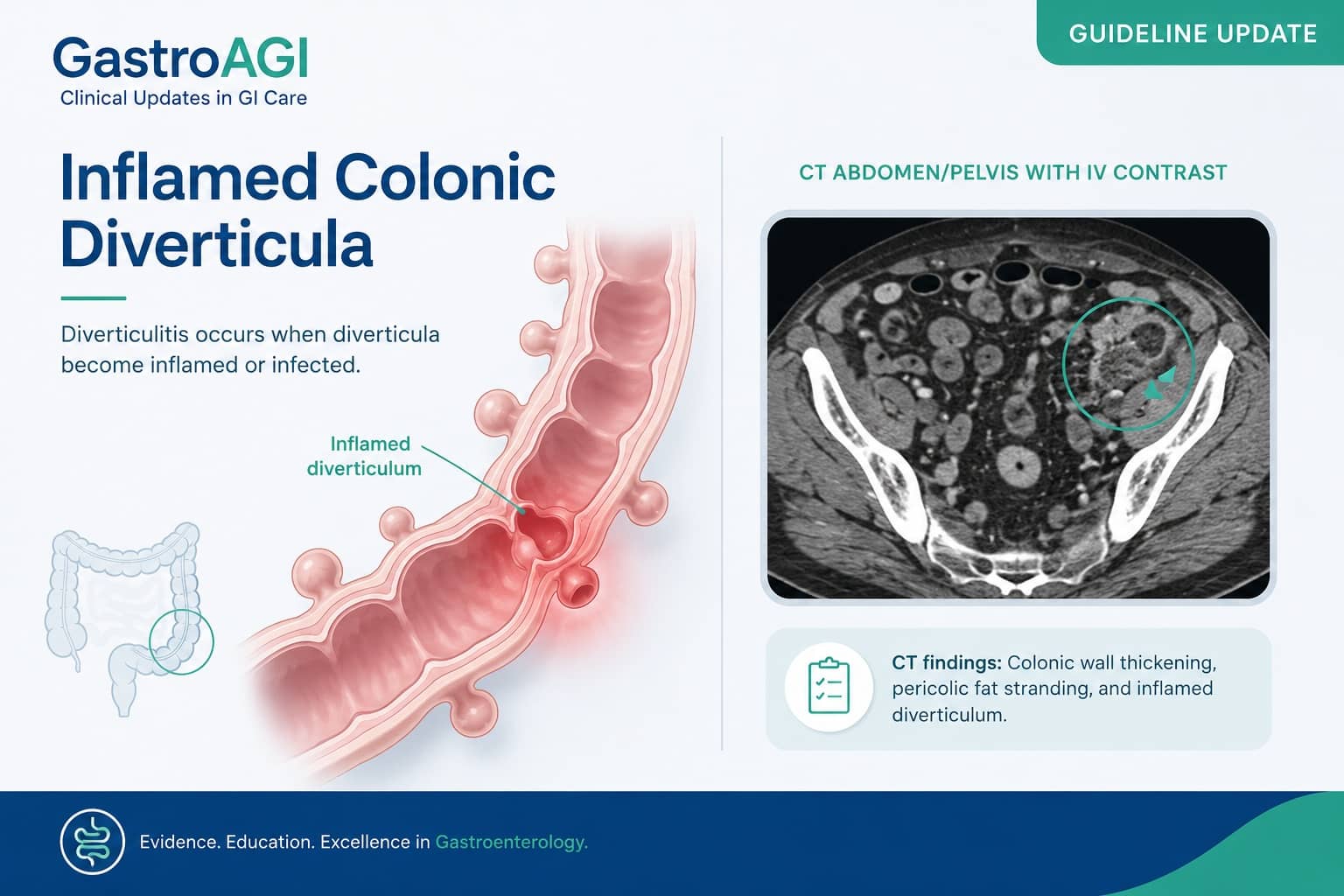 GastroAGI
Clinical Updates in GI Care

GUIDELINE UPDATE

Inflamed Colonic Diverticula

Diverticulitis occurs when diverticula become inflamed or infected.

Inflamed diverticulum

CT ABDOMEN/PELVIS WITH IV CONTRAST

CT findings: Colonic wall thickening, pericolic fat stranding, and inflamed diverticulum.

Evidence. Education. Excellence in Gastroenterology.